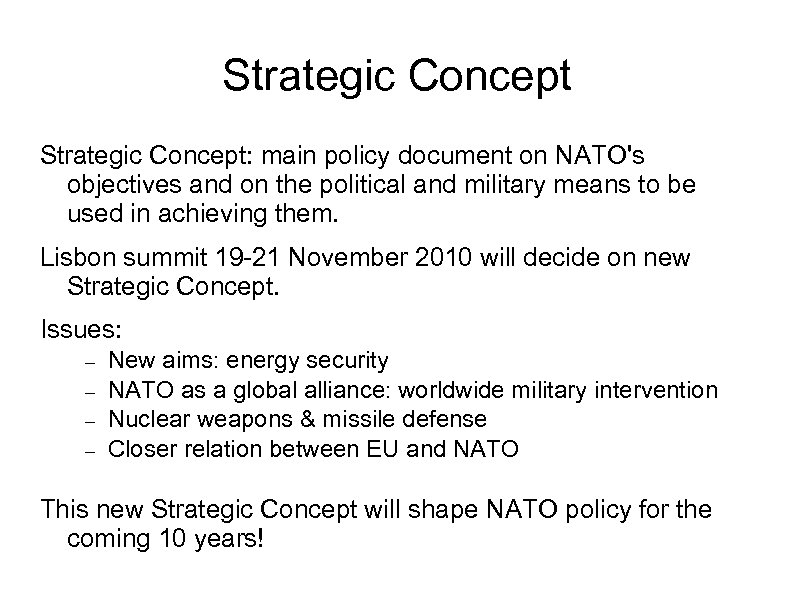 Strategic Concept

Strategic Concept: main policy document on NATO's objectives and on the political and military means to be used in achieving them.

Lisbon summit 19-21 November 2010 will decide on new Strategic Concept.

Issues:

– New aims: energy security
– NATO as a global alliance: worldwide military intervention
– Nuclear weapons & missile defense
– Closer relation between EU and NATO

This new Strategic Concept will shape NATO policy for the coming 10 years!